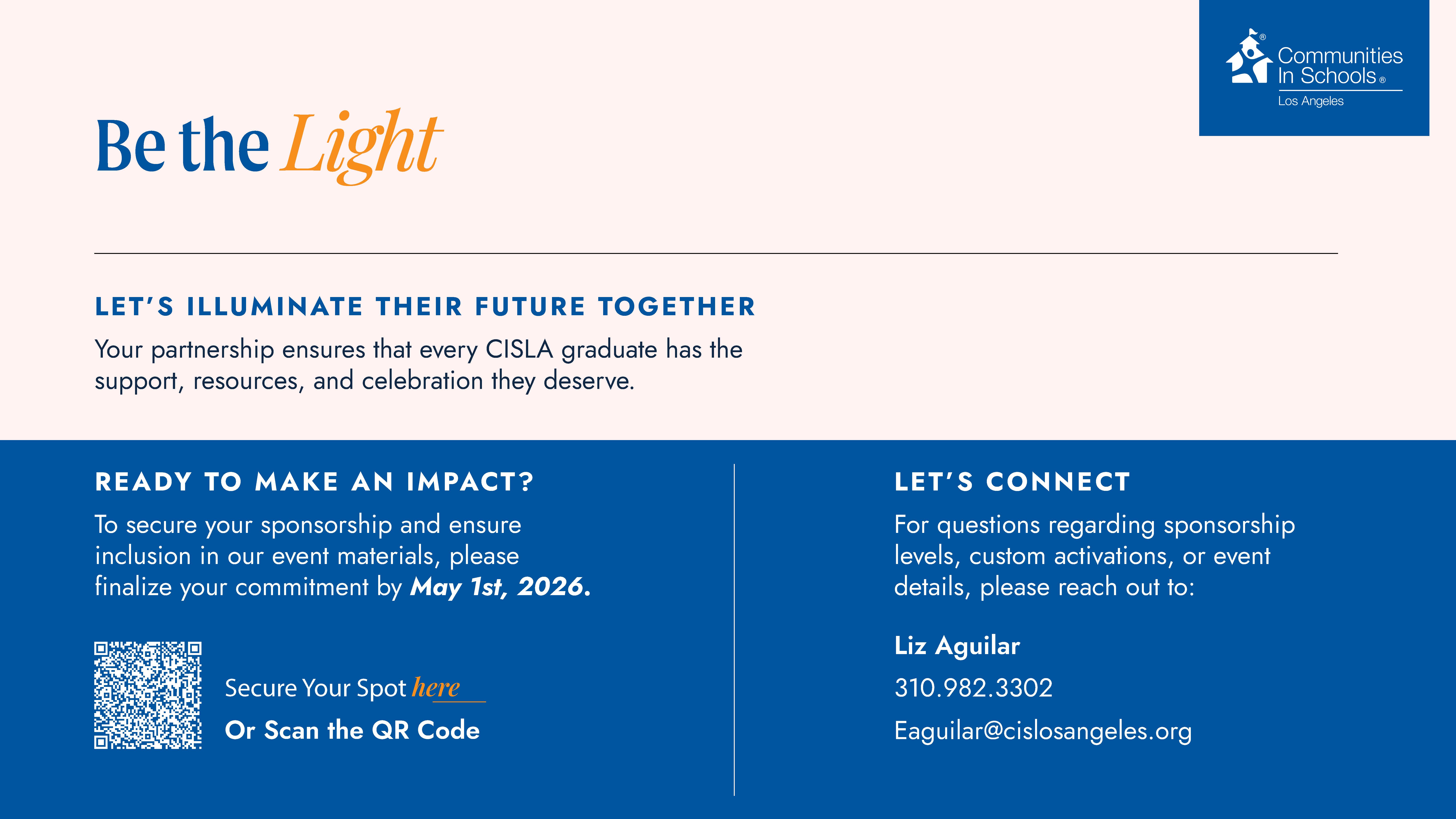 Communities In Schools®
Los Angeles

Be the Light

LET'S ILLUMINATE THEIR FUTURE TOGETHER

Your partnership ensures that every CISLA graduate has the support, resources, and celebration they deserve.

READY TO MAKE AN IMPACT?

To secure your sponsorship and ensure inclusion in our event materials, please finalize your commitment by May 1st, 2026.

Secure Your Spot here

Or Scan the QR Code

LET'S CONNECT

For questions regarding sponsorship levels, custom activations, or event details, please reach out to:

Liz Aguilar

310.982.3302

Eaguilar@cislosangeles.org